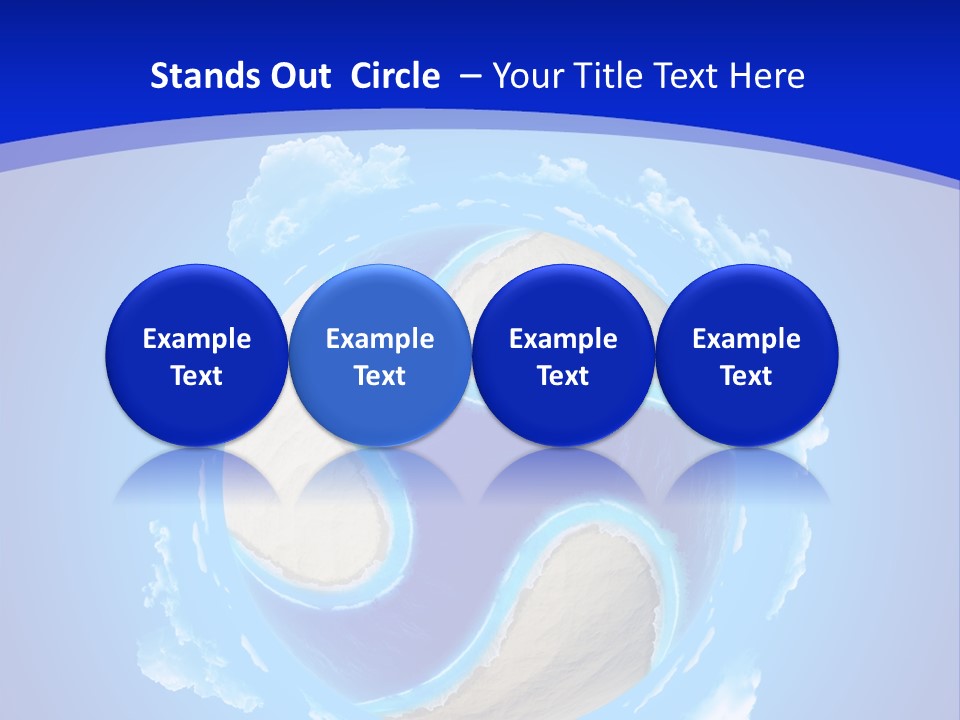 Stands Out Circle – Your Title Text Here

Example Text

Example Text

Example Text

Example Text